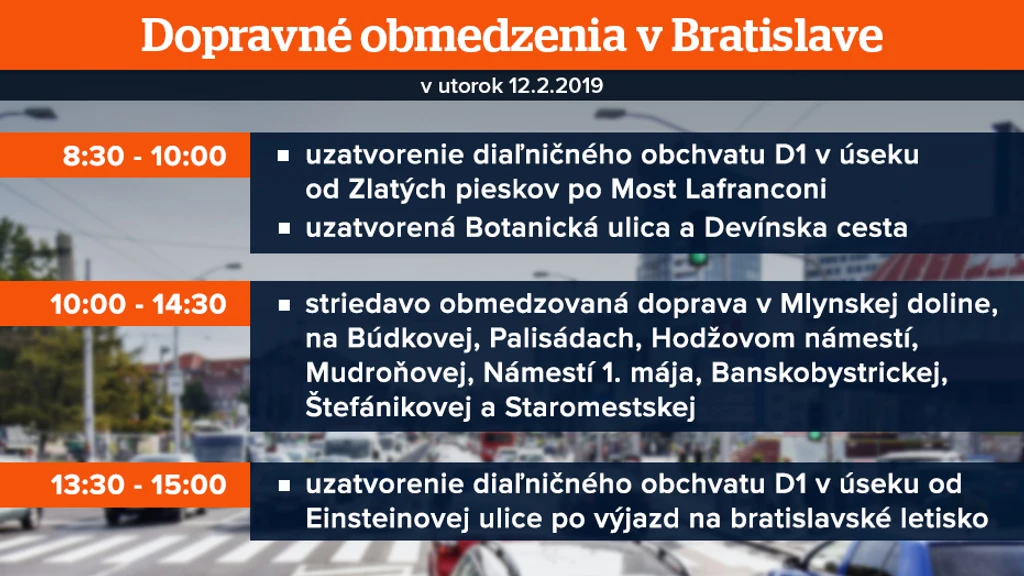 Dopravné obmedzenia v Bratislave

v utorok 12.2.2019

8:30 - 10:00

▪ uzatvorenie diaľničného obchvatu D1 v úseku od Zlatých pieskov po Most Lafranconi

▪ uzatvorená Botanická ulica a Devínska cesta

10:00 - 14:30

▪ striedavo obmedzovaná doprava v Mlynskej doline, na Búdkovej, Palisádach, Hodžovom námestí, Mudroňovej, Námestí 1. mája, Banskobystrickej, Štefánikovej a Staromestskej

13:30 - 15:00

▪ uzatvorenie diaľničného obchvatu D1 v úseku od Einsteinovej ulice po výjazd na bratislavské letisko